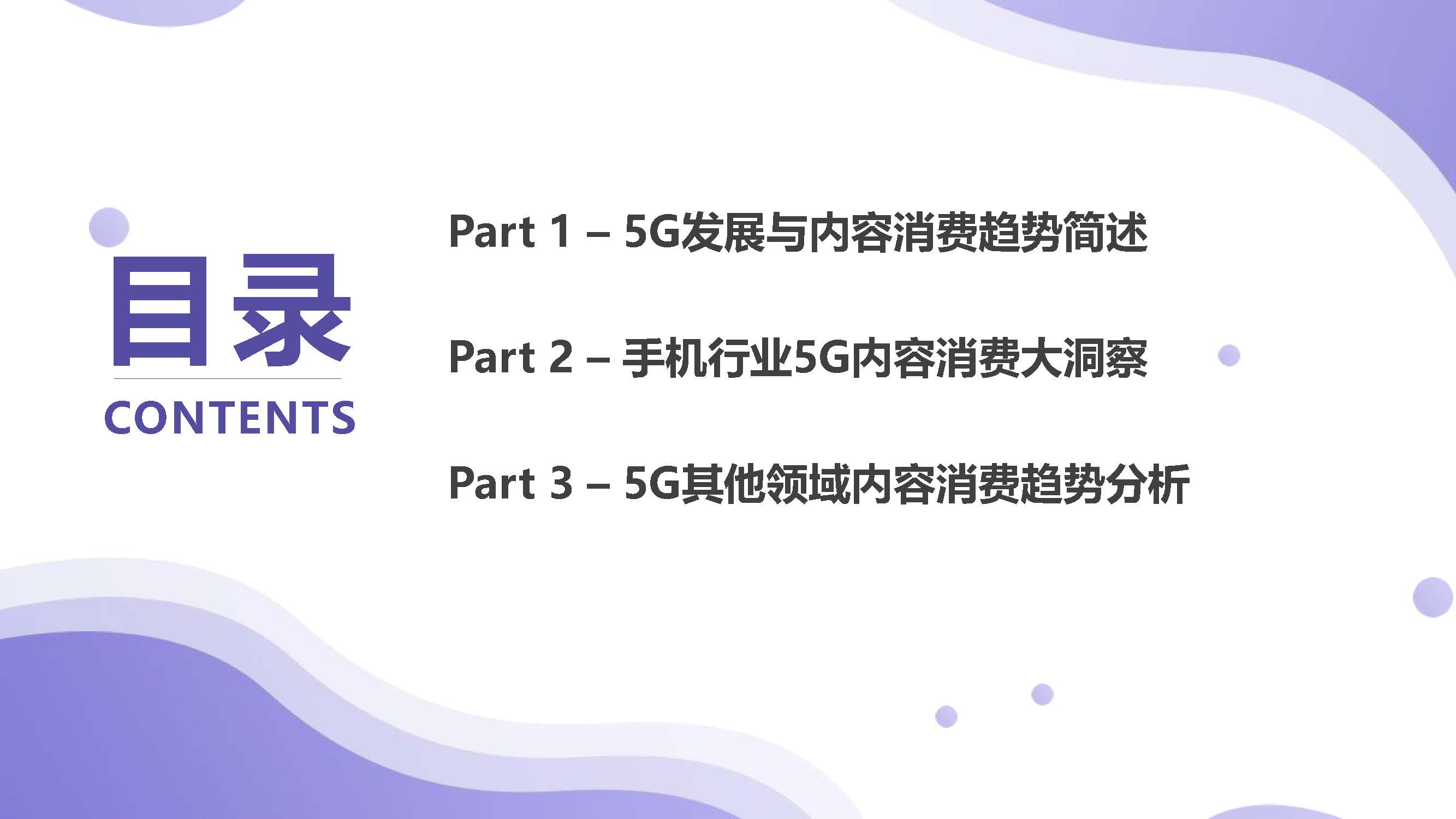 目录
CONTENTS

Part 1 – 5G发展与内容消费趋势简述

Part 2 – 手机行业5G内容消费大洞察

Part 3 – 5G其他领域内容消费趋势分析